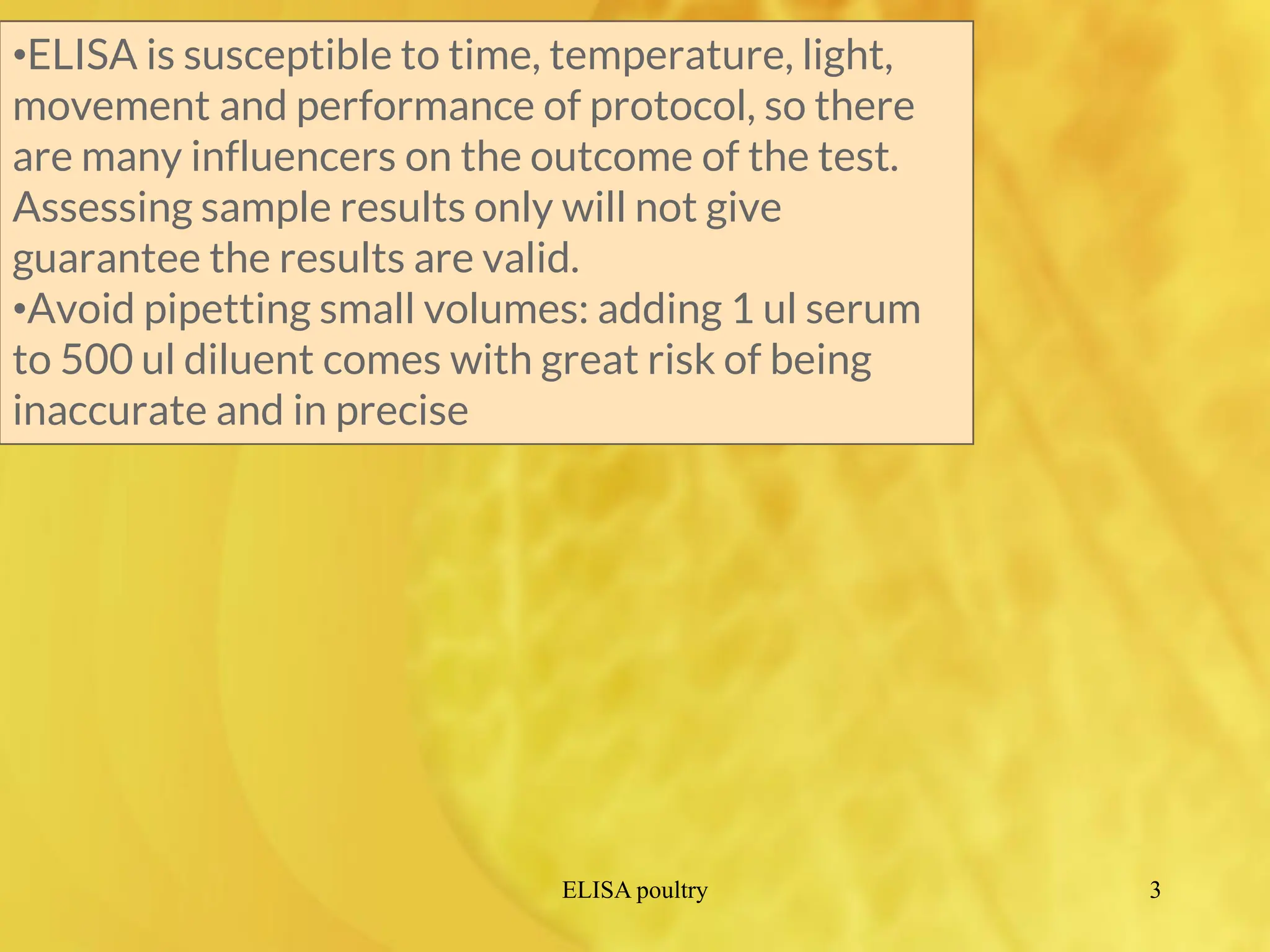 •ELISA is susceptible to time, temperature, light, movement and performance of protocol, so there are many influencers on the outcome of the test. Assessing sample results only will not give guarantee the results are valid.
•Avoid pipetting small volumes: adding 1 ul serum to 500 ul diluent comes with great risk of being inaccurate and in precise

ELISA poultry

3